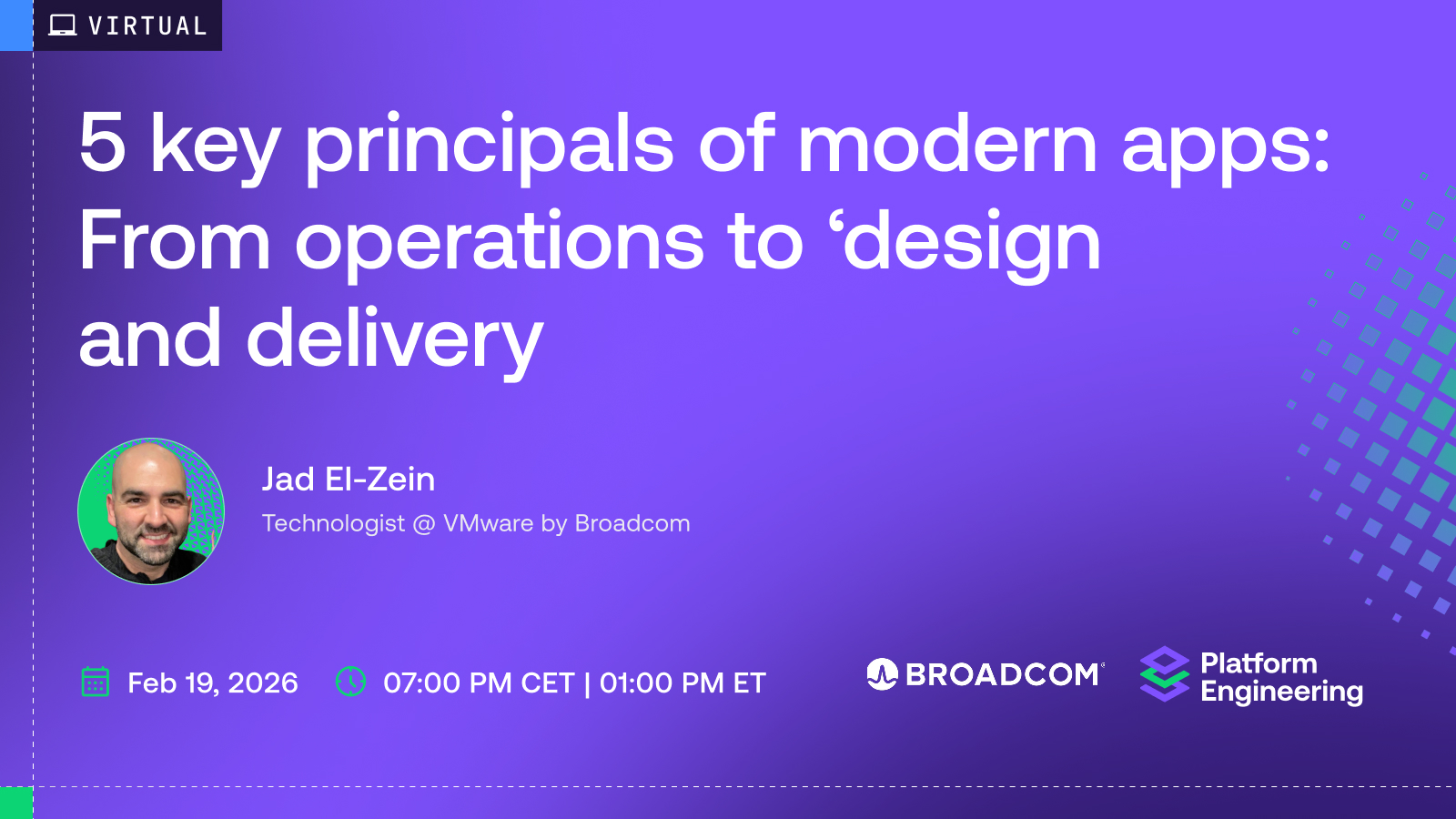 VIRTUAL

5 key principals of modern apps: From operations to ‘design and delivery

Jad El-Zein

Technologist @ VMware by Broadcom

Feb 19, 2026

07:00 PM CET | 01:00 PM ET

BROADCOM

Platform Engineering